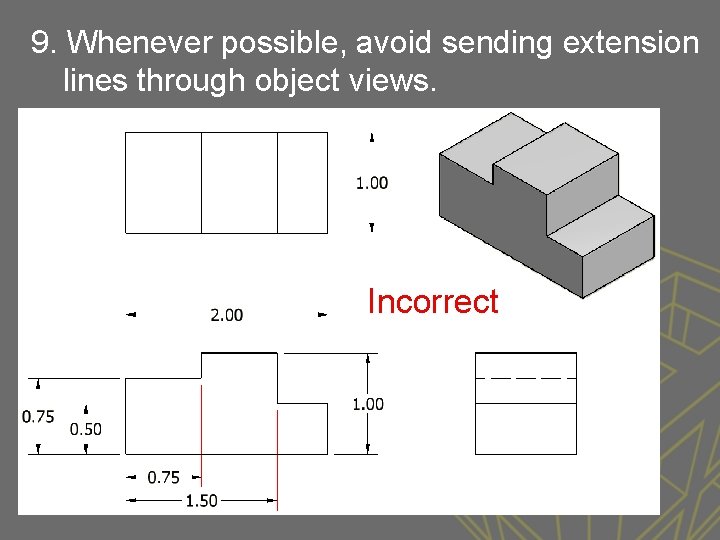 9. Whenever possible, avoid sending extension lines through object views.

1.00

Incorrect

2.00

0.75
0.50

1.00

0.75
1.50